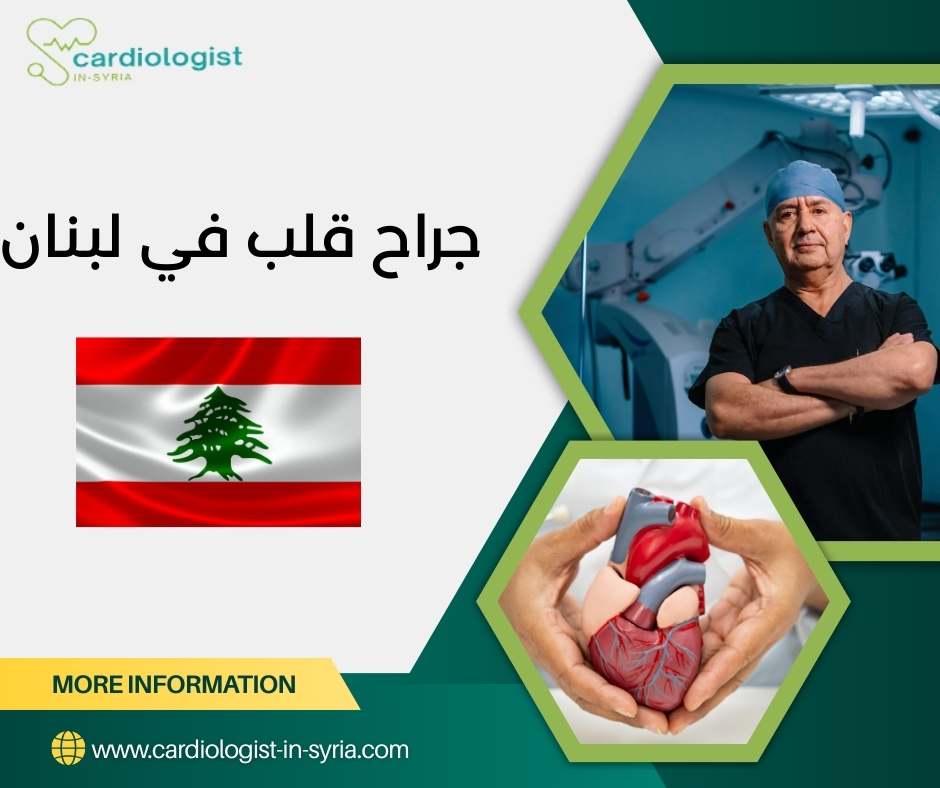 cardiologist
IN-SYRIA

جراح قلب في لبنان

MORE INFORMATION

www.cardiologist-in-syria.com